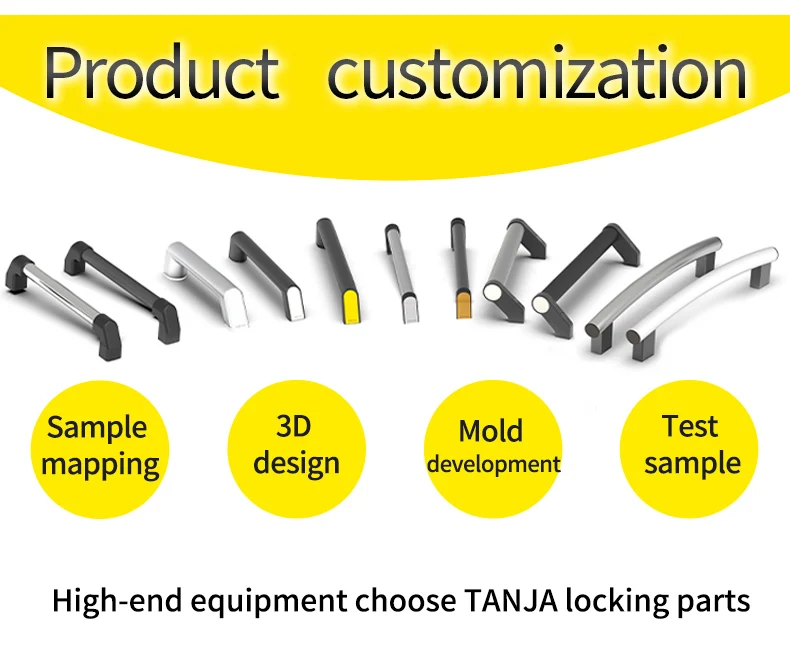 Product customization

Sample mapping

3D design

Mold development

Test sample

High-end equipment choose TANJA locking parts